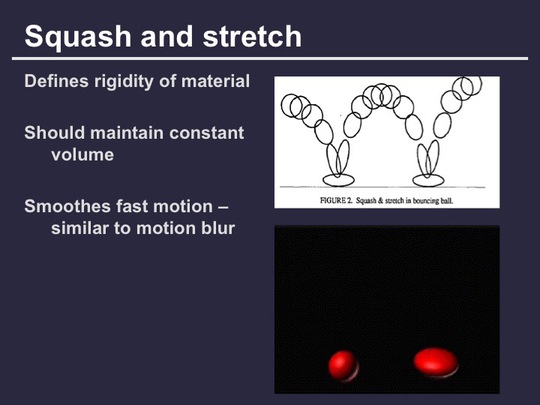 Squash and stretch

Defines rigidity of material

Should maintain constant volume

Smoothes fast motion – similar to motion blur

FIGURE 2. Squash & stretch in bouncing ball.